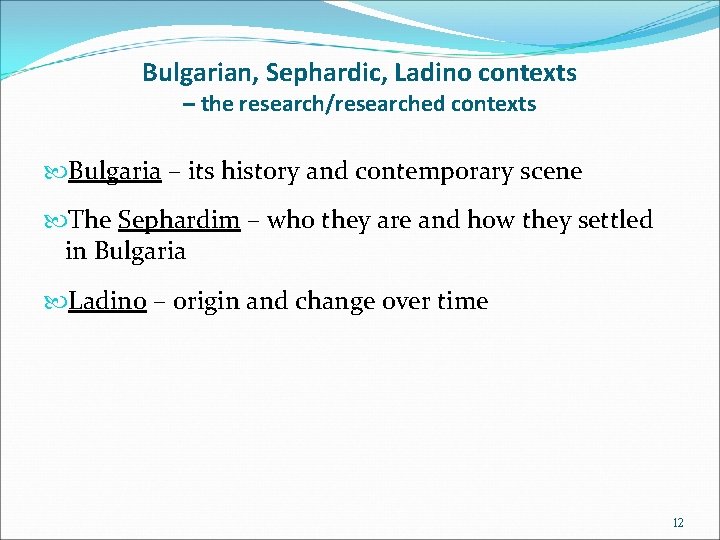 Bulgarian, Sephardic, Ladino contexts
– the research/researched contexts

Bulgaria – its history and contemporary scene

The Sephardim – who they are and how they settled in Bulgaria

Ladino – origin and change over time

12